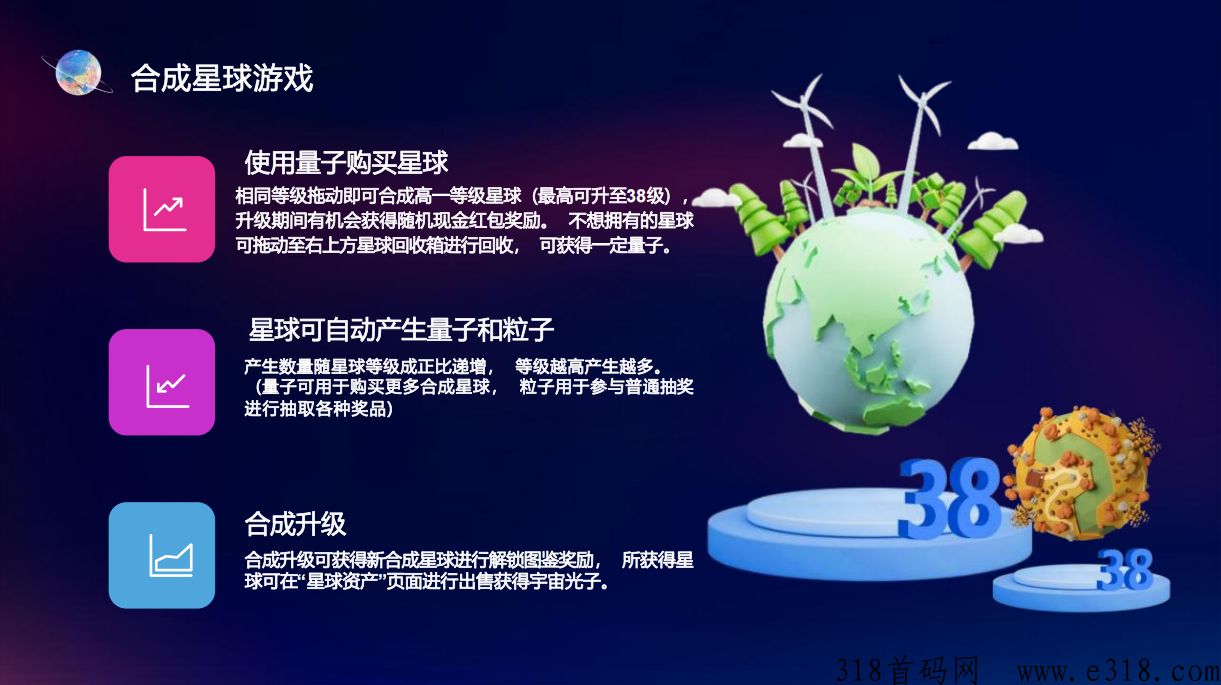 合成星球游戏

使用量子购买星球

相同等级拖动即可合成高一等级星球（最高可升至38级），升级期间有机会获得随机现金红包奖励。 不想拥有的星球可拖动至右上方星球回收箱进行回收， 可获得一定量子。

星球可自动产生量子和粒子

产生数量随星球等级成正比递增， 等级越高产生越多。（量子可用于购买更多合成星球， 粒子用于参与普通抽奖进行抽取各种奖品）

合成升级

合成升级可获得新合成星球进行解锁图鉴奖励， 所获得星球可在“星球资产”页面进行出售获得宇宙光子。

38

38

318首码网 www.e318.com